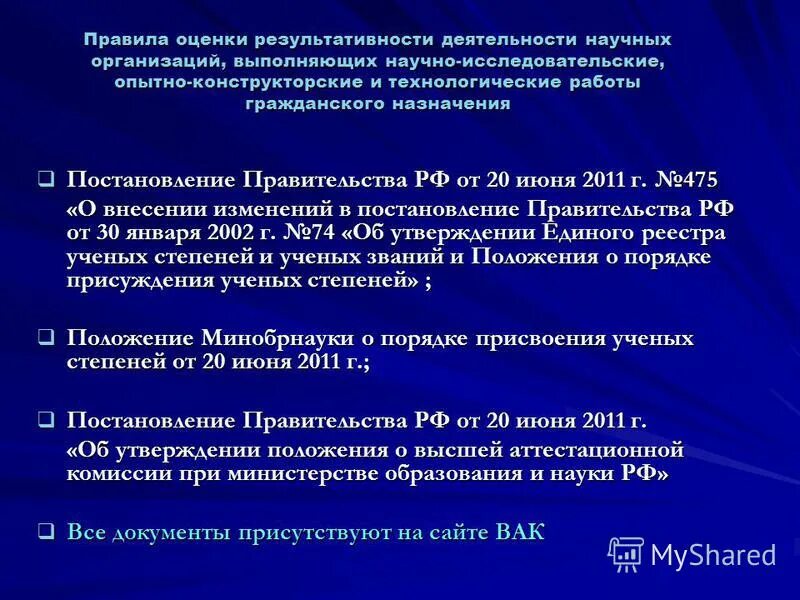 Правила оценки результативности деятельности научных организаций, выполняющих научно-исследовательские, опытно-конструкторские и технологические работы гражданского назначения

❑ Постановление Правительства РФ от 20 июня 2011 г. №475 «О внесении изменений в постановление Правительства РФ от 30 января 2002 г. №74 «Об утверждении Единого реестра ученых степеней и ученых званий и Положения о порядке присуждения ученых степеней» ;

❑ Положение Минобрнауки о порядке присвоения ученых степеней от 20 июня 2011 г.;

❑ Постановление Правительства РФ от 20 июня 2011 г. «Об утверждении положения о высшей аттестационной комиссии при министерстве образования и науки РФ»

❑ Все документы присутствуют на сайте ВАК

MyShared